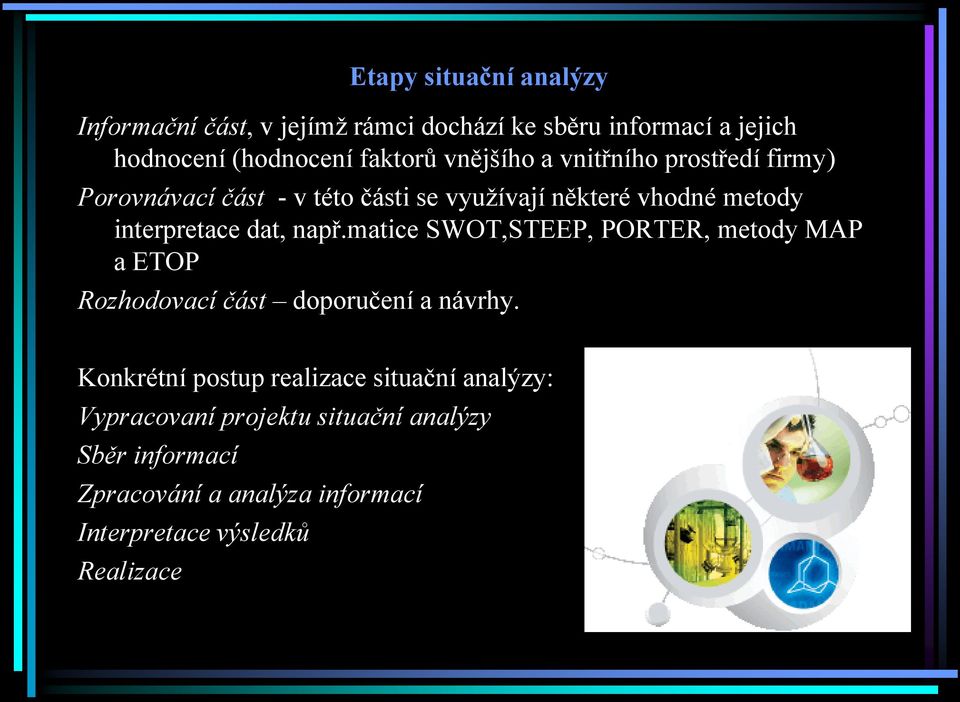 Etapy situační analýzy

Informační část, v jejímž rámci dochází ke sběru informací a jejich hodnocení (hodnocení faktorů vnějšího a vnitřního prostředí firmy)

Porovnávací část - v této části se využívají některé vhodné metody interpretace dat, např.matice SWOT,STEEP, PORTER, metody MAP a ETOP

Rozhodovací část – doporučení a návrhy.

Konkrétní postup realizace situační analýzy:

Vypracovaní projektu situační analýzy

Sběr informací

Zpracování a analýza informací

Interpretace výsledků

Realizace